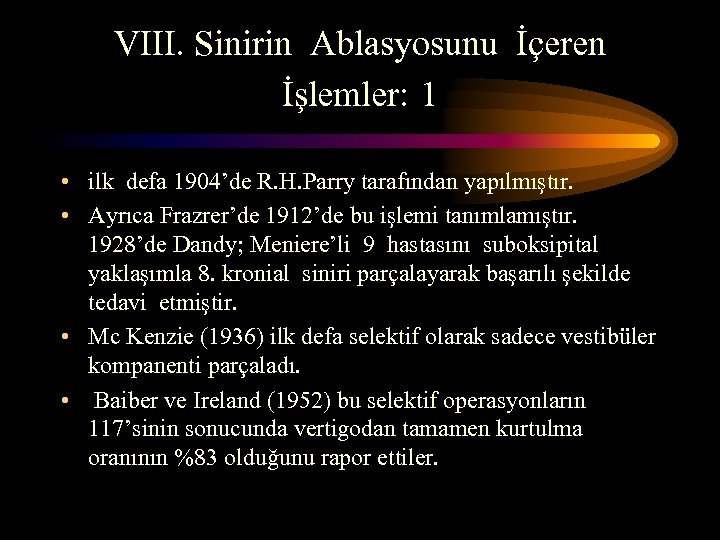 VIII. Sinirin Ablasyosunu İçeren İşlemler: 1

• ilk defa 1904’de R.H.Parry tarafından yapılmıştır.

• Ayrıca Frazrer’de 1912’de bu işlemi tanımlamıştır. 1928’de Dandy; Meniere’li 9 hastasını suboksipital yaklaşımla 8. kronial siniri parçalayarak başarılı şekilde tedavi etmiştir.

• Mc Kenzie (1936) ilk defa selektif olarak sadece vestibüler kompanenti parçaladı.

• Baiber ve Ireland (1952) bu selektif operasyonların 117’sinin sonucunda vertigodan tamamen kurtulma oranının %83 olduğunu rapor ettiler.